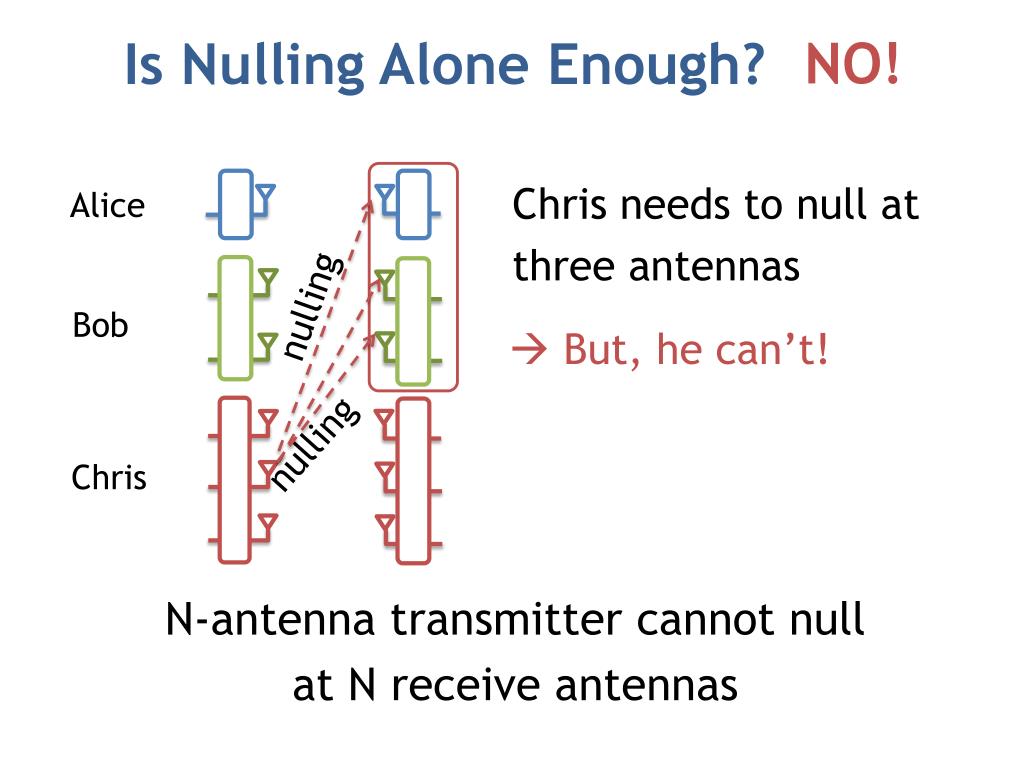 Is Nulling Alone Enough? NO!

Alice

Bob

Chris

nulling

nulling

Chris needs to null at three antennas

→ But, he can't!

N-antenna transmitter cannot null at N receive antennas